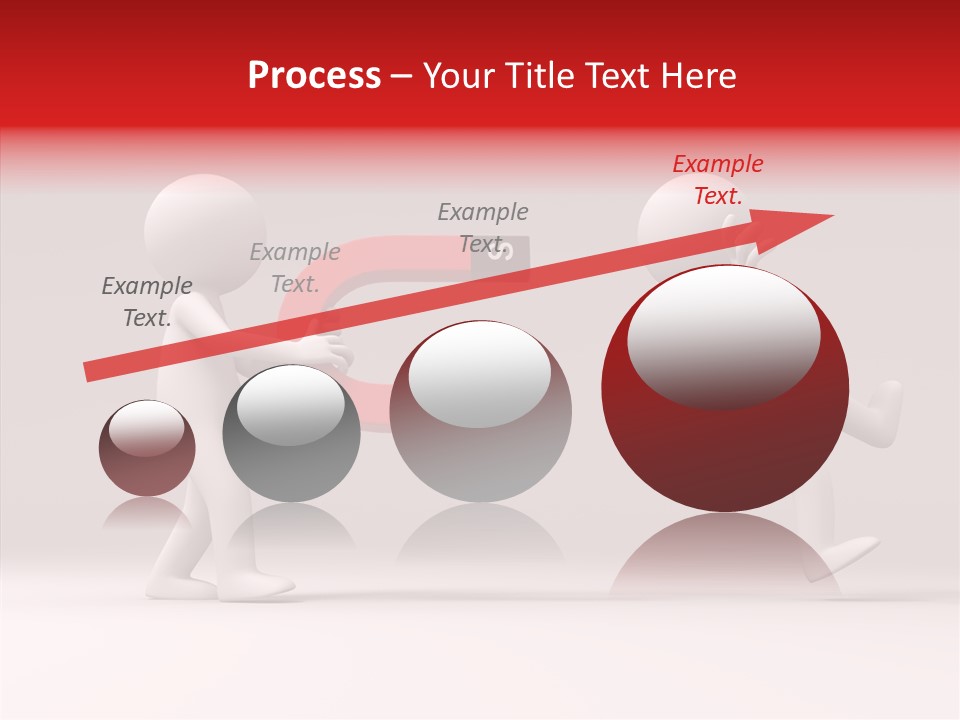 Process – Your Title Text Here

Example Text.

Example Text.

Example Text.

Example Text.